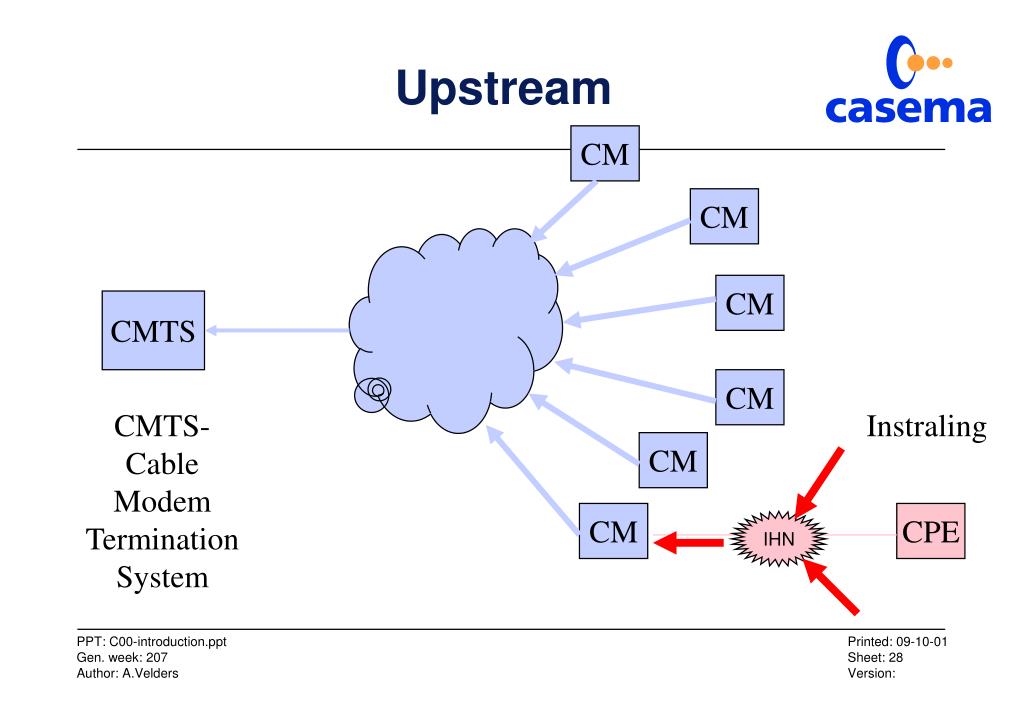 Upstream

casema

CM

CM

CM

CM

CM

CM

CMTS

CMTS- Cable Modem Termination System

Instraling

IHN

CPE

PPT: C00-introduction.ppt
Gen. week: 207
Author: A.Velders

Printed: 09-10-01
Sheet: 28
Version: